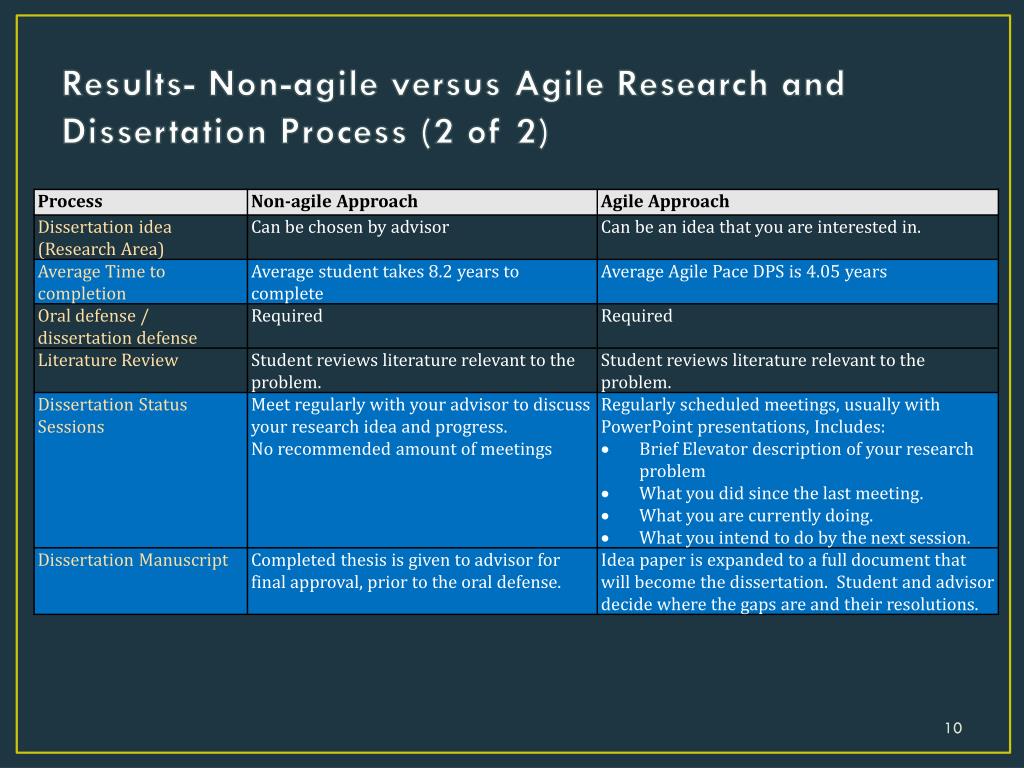 Results- Non-agile versus Agile Research and Dissertation Process (2 of 2)

| Process | Non-agile Approach | Agile Approach |
|---|---|---|
| Dissertation idea (Research Area) | Can be chosen by advisor | Can be an idea that you are interested in. |
| Average Time to completion | Average student takes 8.2 years to complete | Average Agile Pace DPS is 4.05 years |
| Oral defense / dissertation defense | Required | Required |
| Literature Review | Student reviews literature relevant to the problem. | Student reviews literature relevant to the problem. |
| Dissertation Status Sessions | Meet regularly with your advisor to discuss your research idea and progress. No recommended amount of meetings | Regularly scheduled meetings, usually with PowerPoint presentations, Includes: • Brief Elevator description of your research problem • What you did since the last meeting. • What you are currently doing. • What you intend to do by the next session. |
| Dissertation Manuscript | Completed thesis is given to advisor for final approval, prior to the oral defense. | Idea paper is expanded to a full document that will become the dissertation. Student and advisor decide where the gaps are and their resolutions. |

10